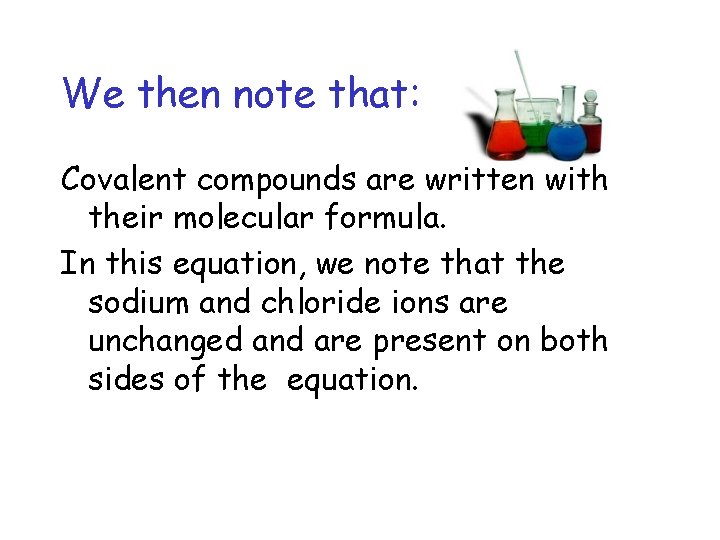 We then note that:

Covalent compounds are written with their molecular formula.

In this equation, we note that the sodium and chloride ions are unchanged and are present on both sides of the equation.